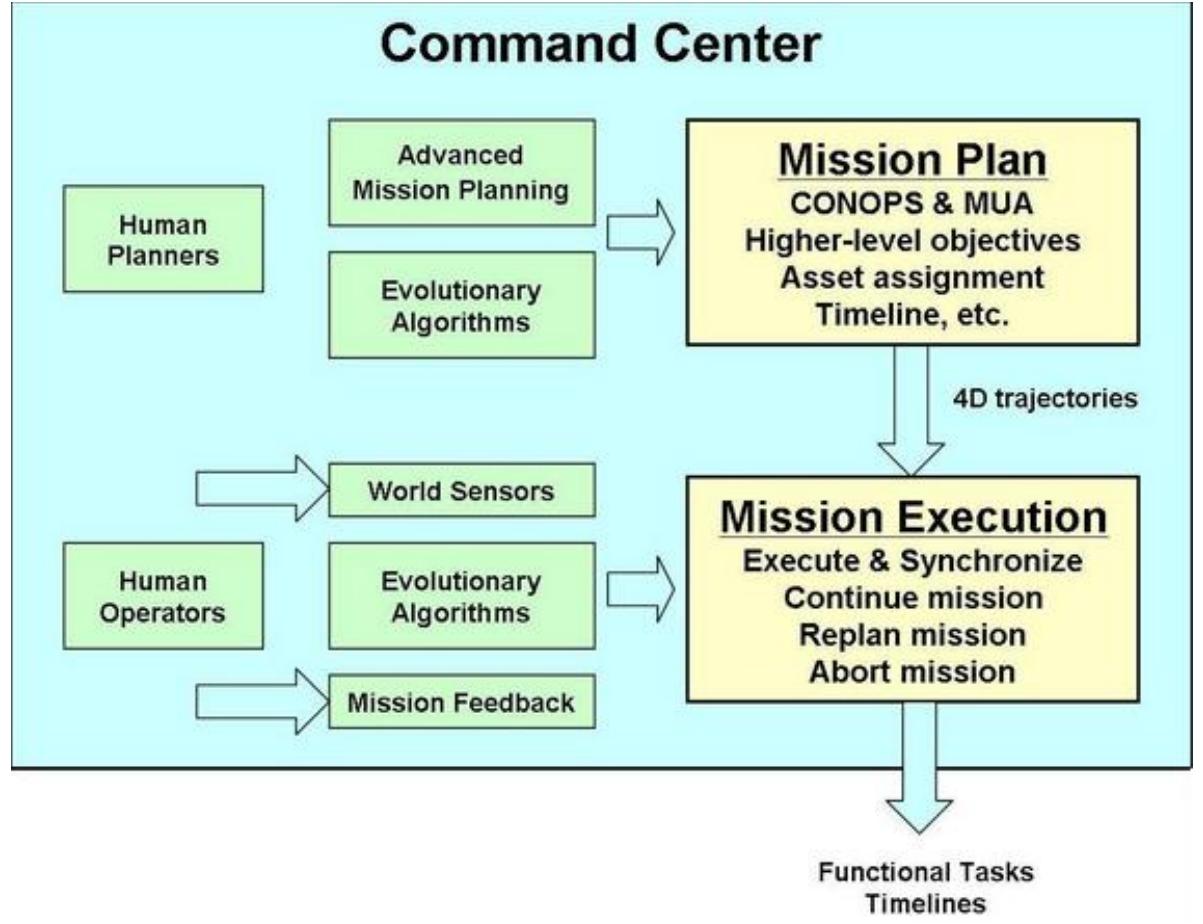 Command Center

Human Planners

Advanced Mission Planning

Evolutionary Algorithms

Mission Plan
CONOPS & MUA
Higher-level objectives
Asset assignment
Timeline, etc.

4D trajectories

World Sensors

Human Operators

Evolutionary Algorithms

Mission Feedback

Mission Execution
Execute & Synchronize
Continue mission
Replan mission
Abort mission

Functional Tasks
Timelines